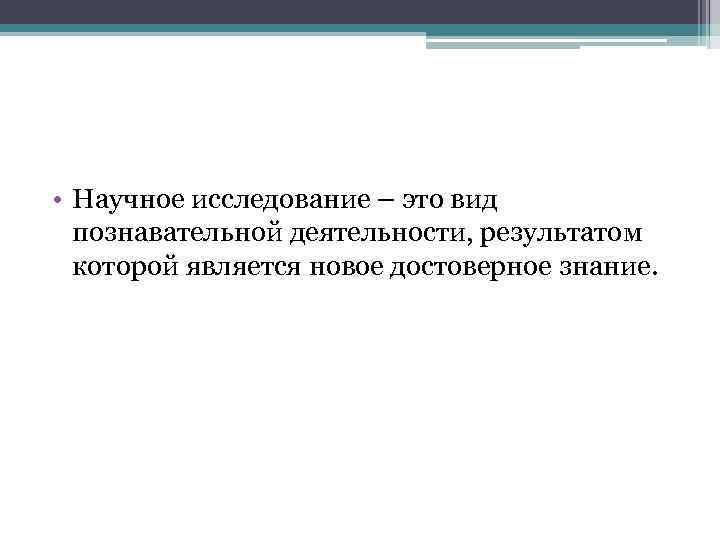 • Научное исследование – это вид познавательной деятельности, результатом которой является новое достоверное знание.